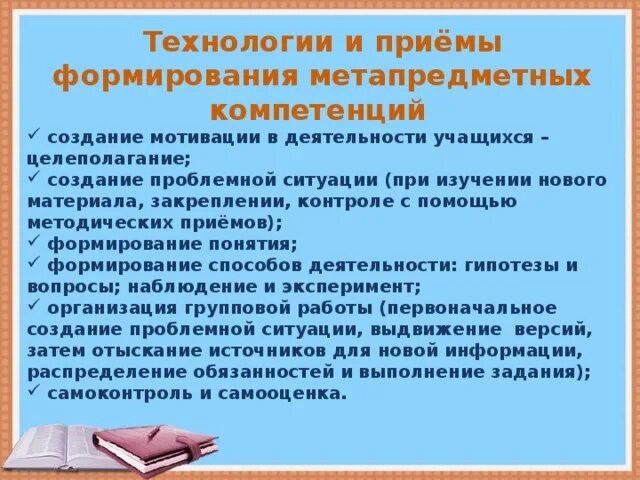 Технологии и приёмы формирования метапредметных компетенций

✓ создание мотивации в деятельности учащихся – целеполагание;
✓ создание проблемной ситуации (при изучении нового материала, закреплении, контроле с помощью методических приёмов);
✓ формирование понятия;
✓ формирование способов деятельности: гипотезы и вопросы; наблюдение и эксперимент;
✓ организация групповой работы (первоначальное создание проблемной ситуации, выдвижение версий, затем отыскание источников для новой информации, распределение обязанностей и выполнение задания);
✓ самоконтроль и самооценка.